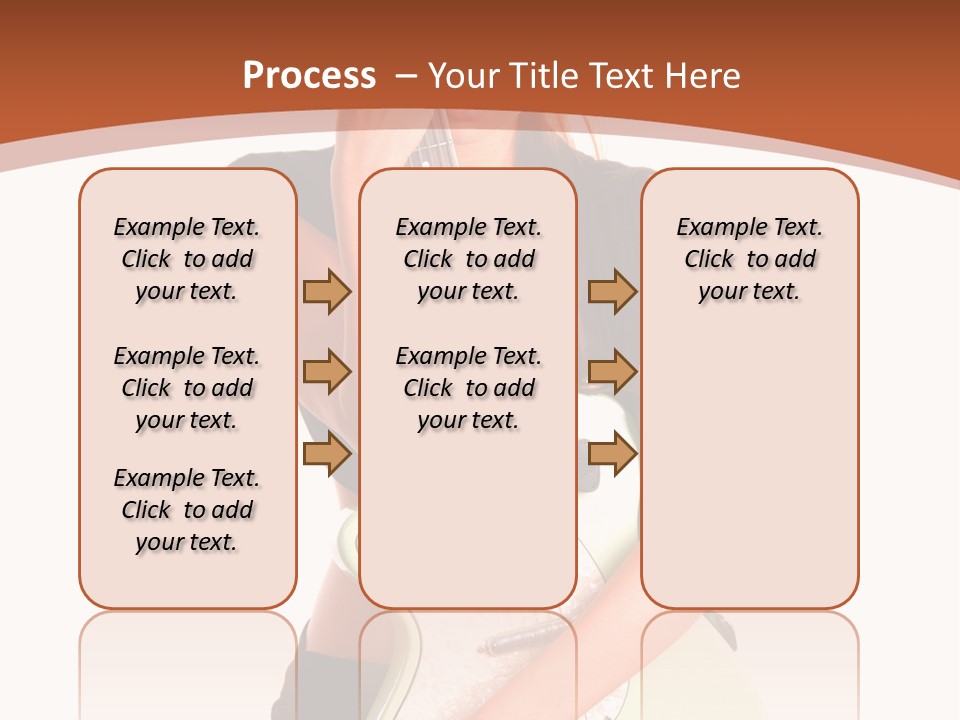 Process – Your Title Text Here

Example Text. Click to add your text.

Example Text. Click to add your text.

Example Text. Click to add your text.

Example Text. Click to add your text.

Example Text. Click to add your text.

Example Text. Click to add your text.